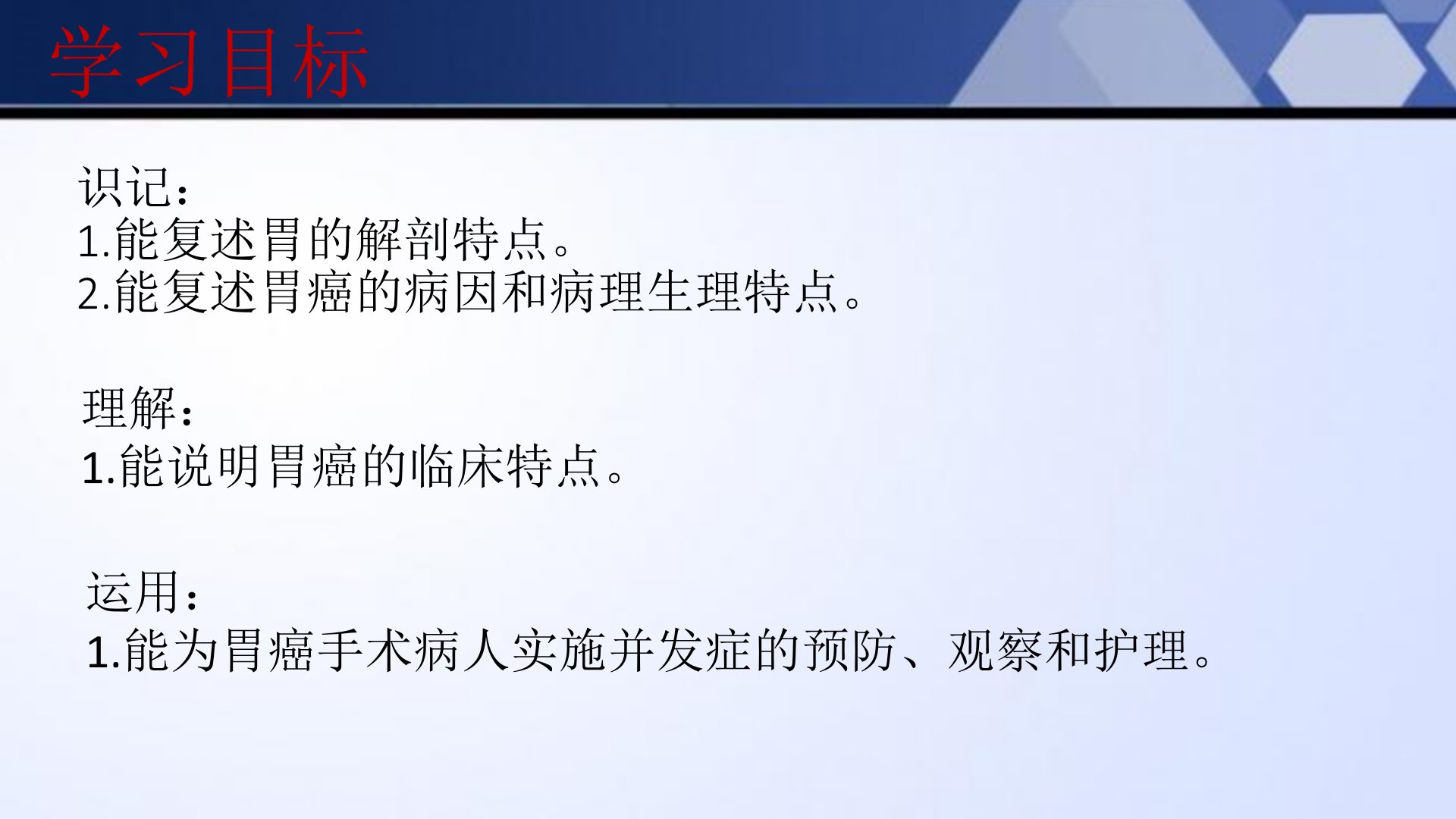 学习目标

识记：
1.能复述胃的解剖特点。
2.能复述胃癌的病因和病理生理特点。

理解：
1.能说明胃癌的临床特点。

运用：
1.能为胃癌手术病人实施并发症的预防、观察和护理。